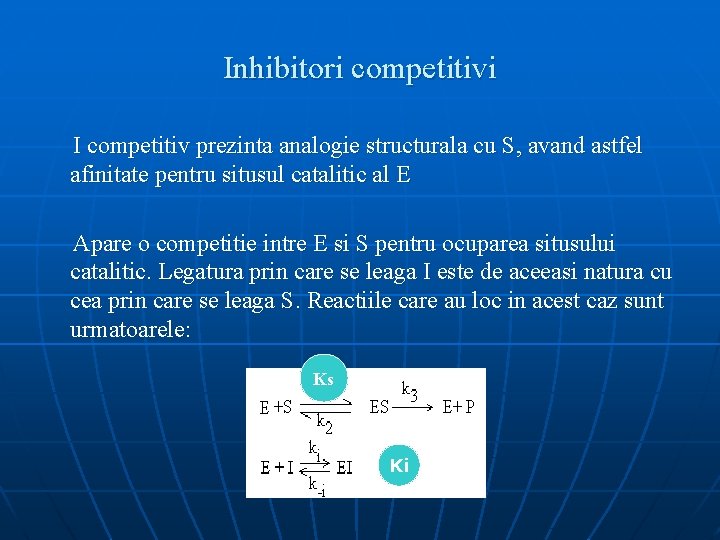 Inhibitori competitivi

I competitiv prezinta analogie structurala cu S, avand astfel afinitate pentru situsul catalitic al E

Apare o competitie intre E si S pentru ocuparea situsului catalitic. Legatura prin care se leaga I este de aceeasi natura cu cea prin care se leaga S. Reactiile care au loc in acest caz sunt urmatoarele:

Ks

$E + S \underset{k_2}{\rightleftharpoons} ES \xrightarrow{k_3} E + P$

$E + I \underset{k_{-i}}{\overset{k_i}{\rightleftharpoons}} EI$

Ki